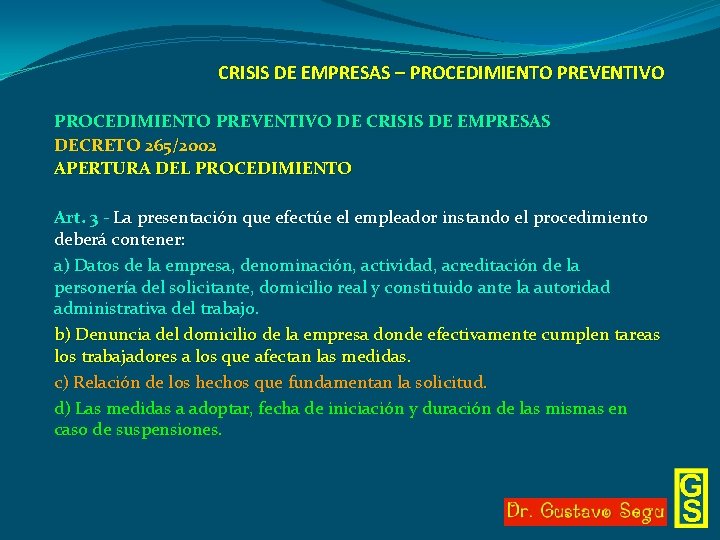 CRISIS DE EMPRESAS – PROCEDIMIENTO PREVENTIVO

PROCEDIMIENTO PREVENTIVO DE CRISIS DE EMPRESAS
DECRETO 265/2002
APERTURA DEL PROCEDIMIENTO

Art. 3 - La presentación que efectúe el empleador instando el procedimiento deberá contener:

a) Datos de la empresa, denominación, actividad, acreditación de la personería del solicitante, domicilio real y constituido ante la autoridad administrativa del trabajo.

b) Denuncia del domicilio de la empresa donde efectivamente cumplen tareas los trabajadores a los que afectan las medidas.

c) Relación de los hechos que fundamentan la solicitud.

d) Las medidas a adoptar, fecha de iniciación y duración de las mismas en caso de suspensiones.

Dr. Gustavo Segu

GS